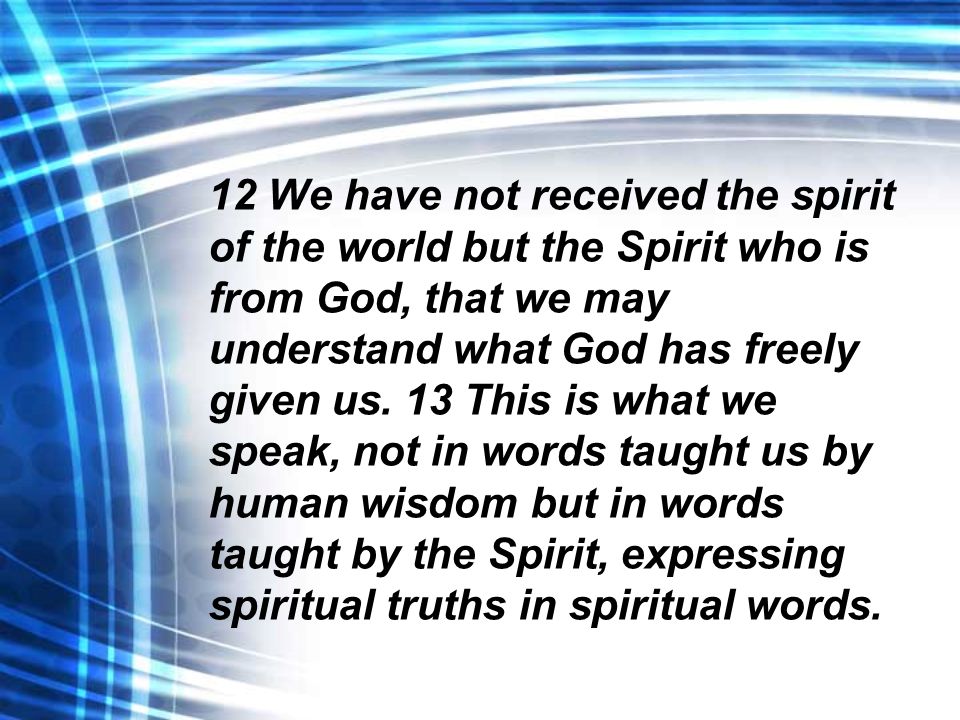 12 We have not received the spirit of the world but the Spirit who is from God, that we may understand what God has freely given us. 13 This is what we speak, not in words taught us by human wisdom but in words taught by the Spirit, expressing spiritual truths in spiritual words.